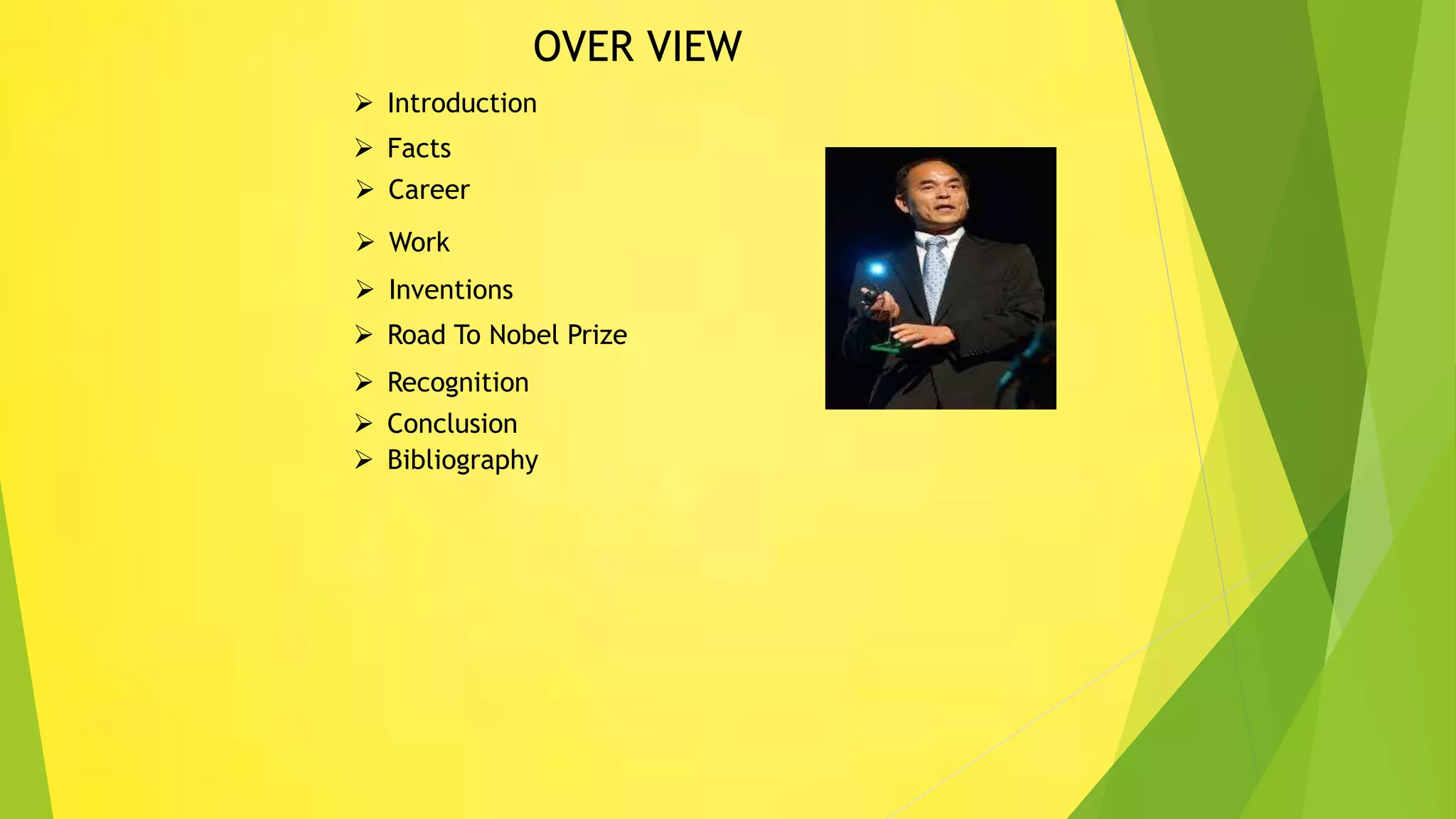 OVER VIEW

➢ Introduction
➢ Facts
➢ Career
➢ Work
➢ Inventions
➢ Road To Nobel Prize
➢ Recognition
➢ Conclusion
➢ Bibliography